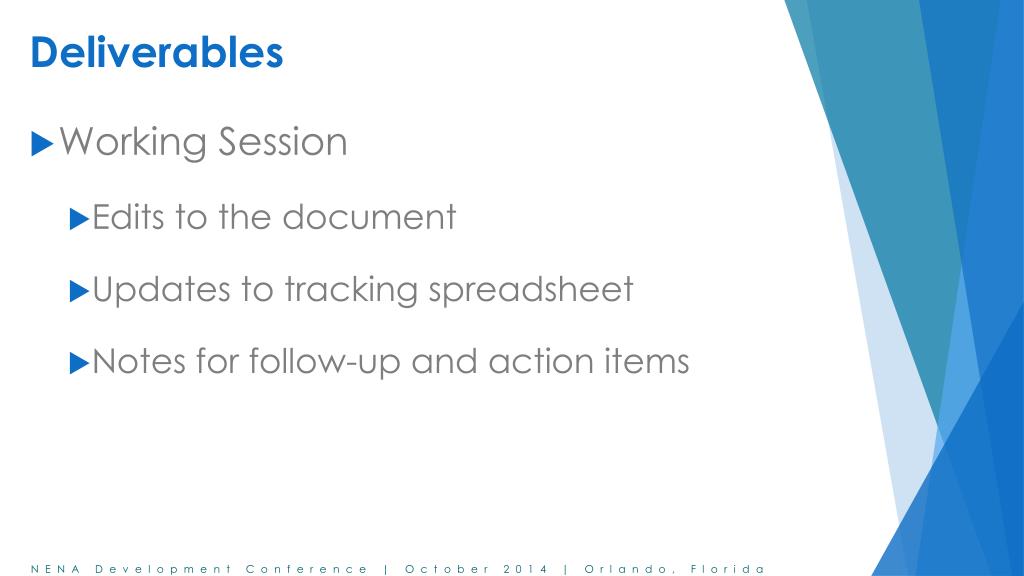 Deliverables

Working Session

Edits to the document

Updates to tracking spreadsheet

Notes for follow-up and action items

NENA Development Conference | October 2014 | Orlando, Florida